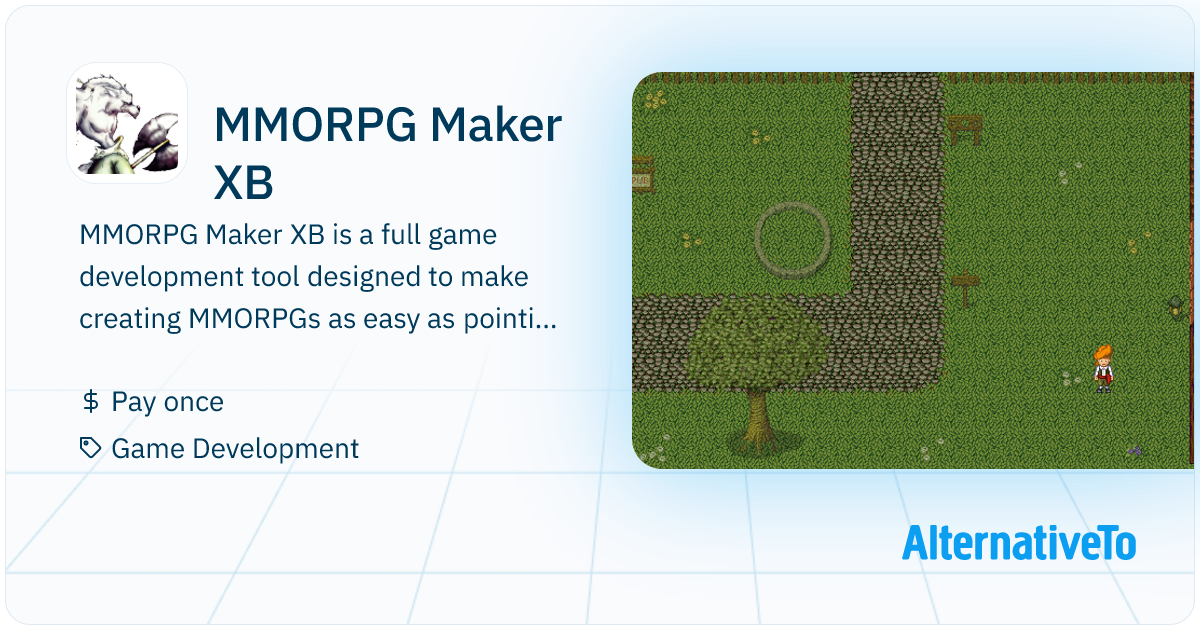 MMORPG Maker XB

MMORPG Maker XB is a full game development tool designed to make creating MMORPGs as easy as pointi...

$ Pay once

Game Development

AlternativeTo